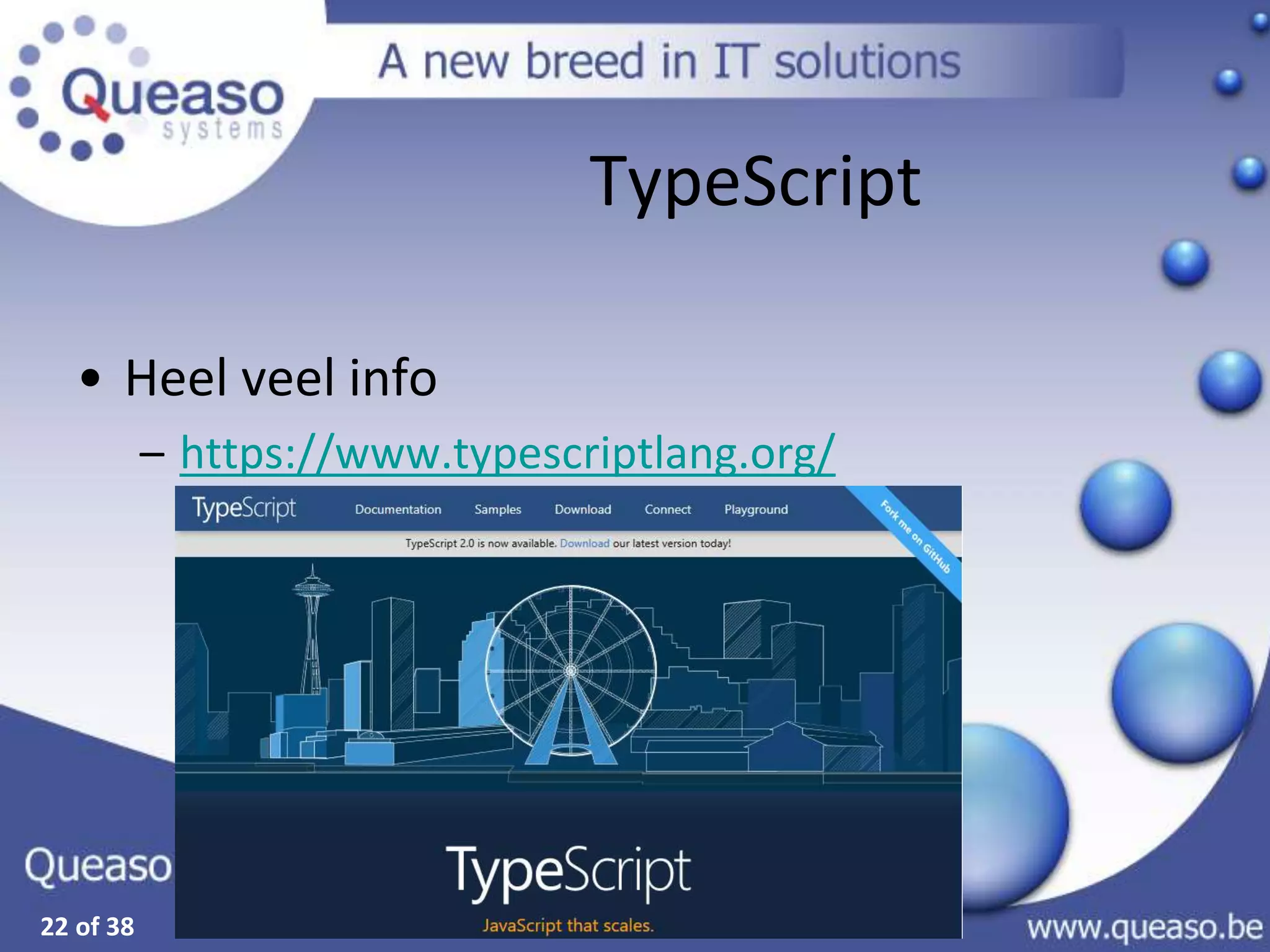 Queaso systems

A new breed in IT solutions

TypeScript

• Heel veel info
– https://www.typescriptlang.org/

TypeScript Documentation Samples Download Connect Playground

Fork me on GitHub

TypeScript 2.0 is now available. Download our latest version today!

TypeScript
JavaScript that scales.

Queaso

22 of 38

www.queaso.be